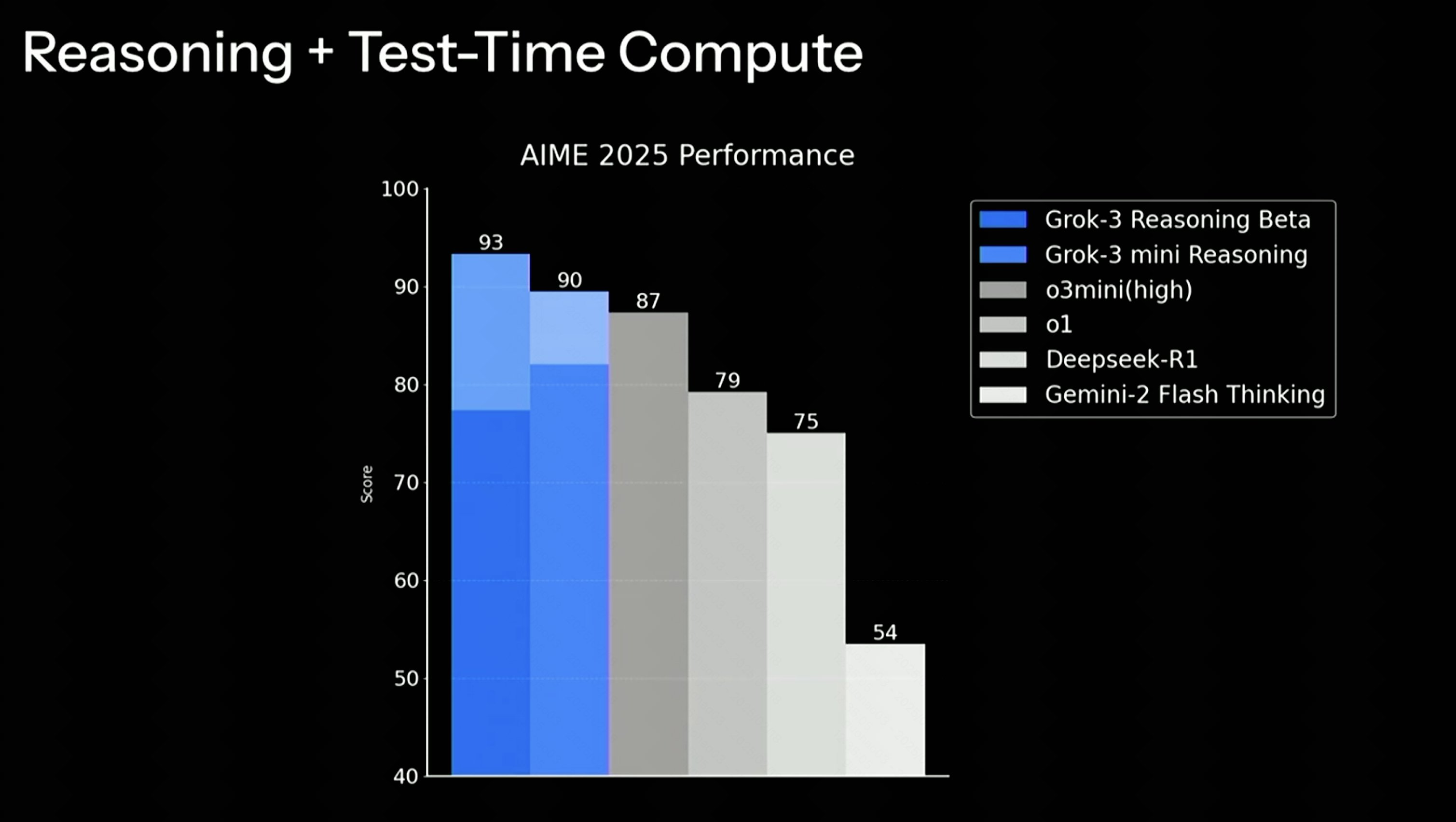 Reasoning + Test-Time Compute

AIME 2025 Performance

Score

100
90
80
70
60
50
40

93
90
87
79
75
54

Grok-3 Reasoning Beta
Grok-3 mini Reasoning
o3mini(high)
o1
Deepseek-R1
Gemini-2 Flash Thinking